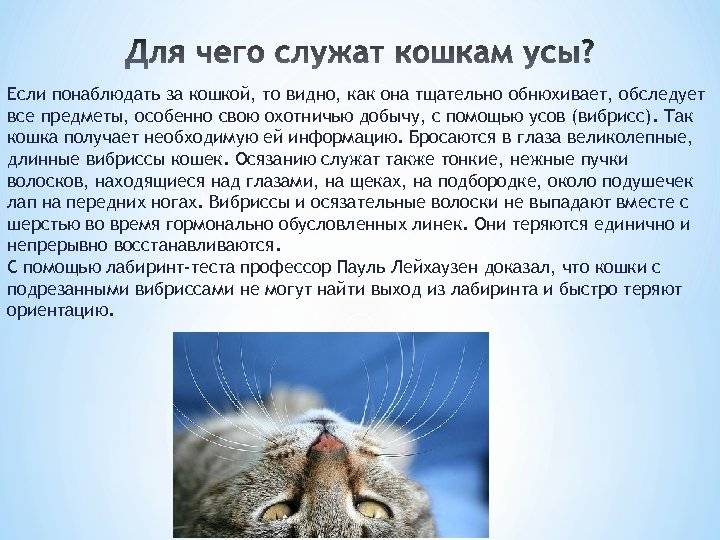 Для чего служат кошкам усы?

Если понаблюдать за кошкой, то видно, как она тщательно обнюхивает, обследует все предметы, особенно свою охотничью добычу, с помощью усов (вибрисс). Так кошка получает необходимую ей информацию. Бросаются в глаза великолепные, длинные вибриссы кошек. Осязанию служат также тонкие, нежные пучки волосков, находящиеся над глазами, на щеках, на подбородке, около подушечек лап на передних ногах. Вибриссы и осязательные волоски не выпадают вместе с шерстью во время гормонально обусловленных линек. Они теряются единично и непрерывно восстанавливаются.
С помощью лабиринт-теста профессор Пауль Лейхаузен доказал, что кошки с подрезанными вибриссами не могут найти выход из лабиринта и быстро теряют ориентацию.